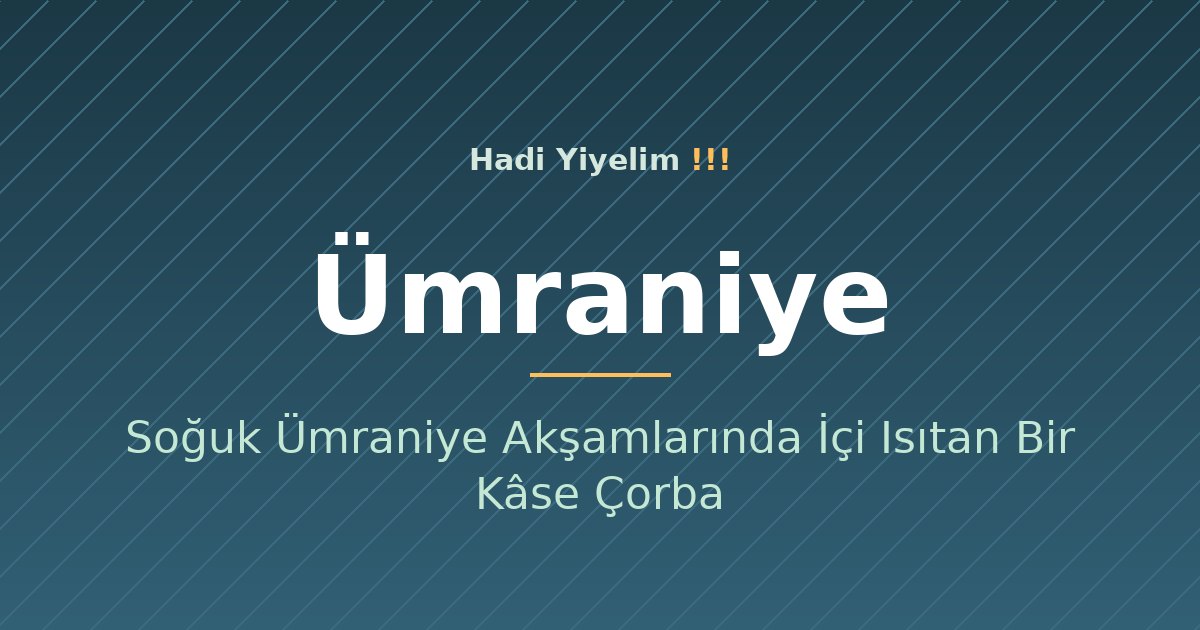 Hadi Yiyelim !!!

Ümraniye

Soğuk Ümraniye Akşamlarında İçi Isıtan Bir Kâse Çorba